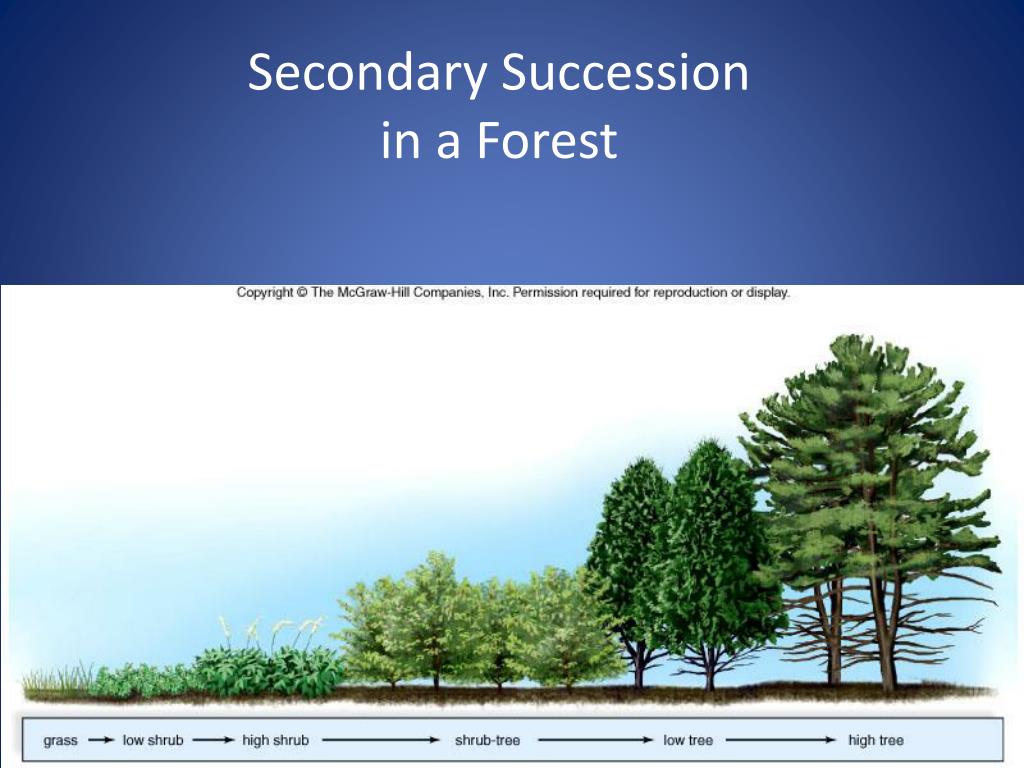 Secondary Succession in a Forest

Copyright © The McGraw-Hill Companies, Inc. Permission required for reproduction or display.

grass → low shrub → high shrub → shrub-tree → low tree → high tree